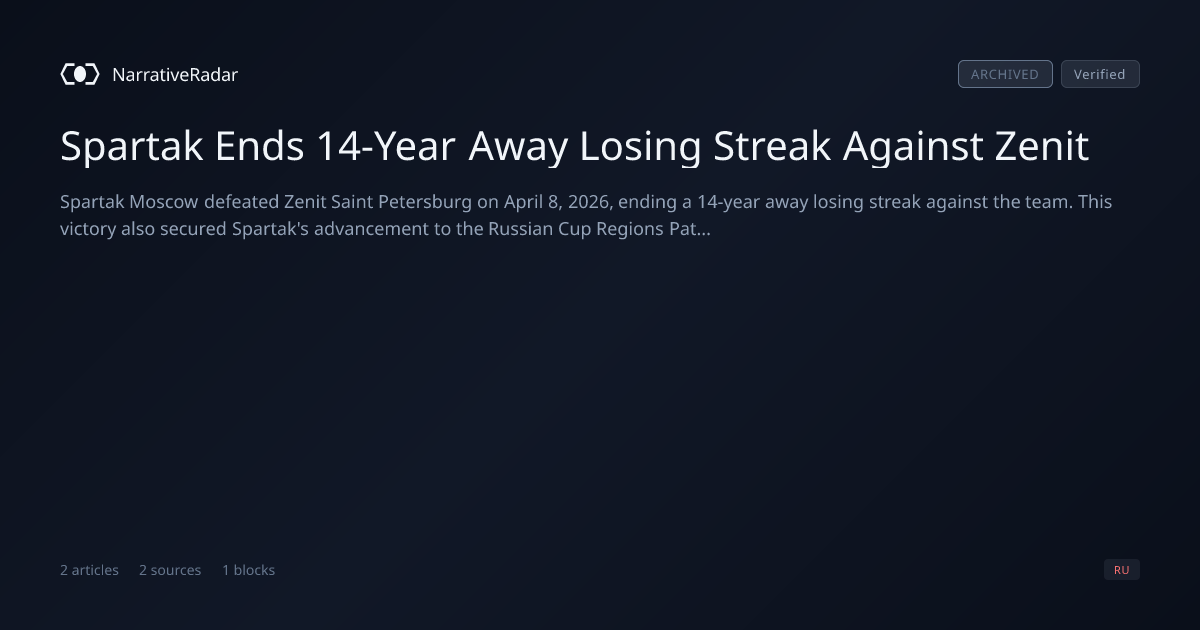 NarrativeRadar

ARCHIVED Verified

Spartak Ends 14-Year Away Losing Streak Against Zenit

Spartak Moscow defeated Zenit Saint Petersburg on April 8, 2026, ending a 14-year away losing streak against the team. This victory also secured Spartak's advancement to the Russian Cup Regions Pat...

2 articles 2 sources 1 blocks

RU